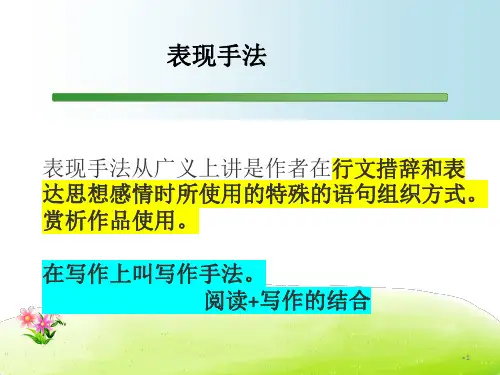 表现手法

表现手法从广义上讲是作者在行文措辞和表达思想感情时所使用的特殊的语句组织方式。赏析作品使用。

在写作上叫写作手法。
阅读+写作的结合